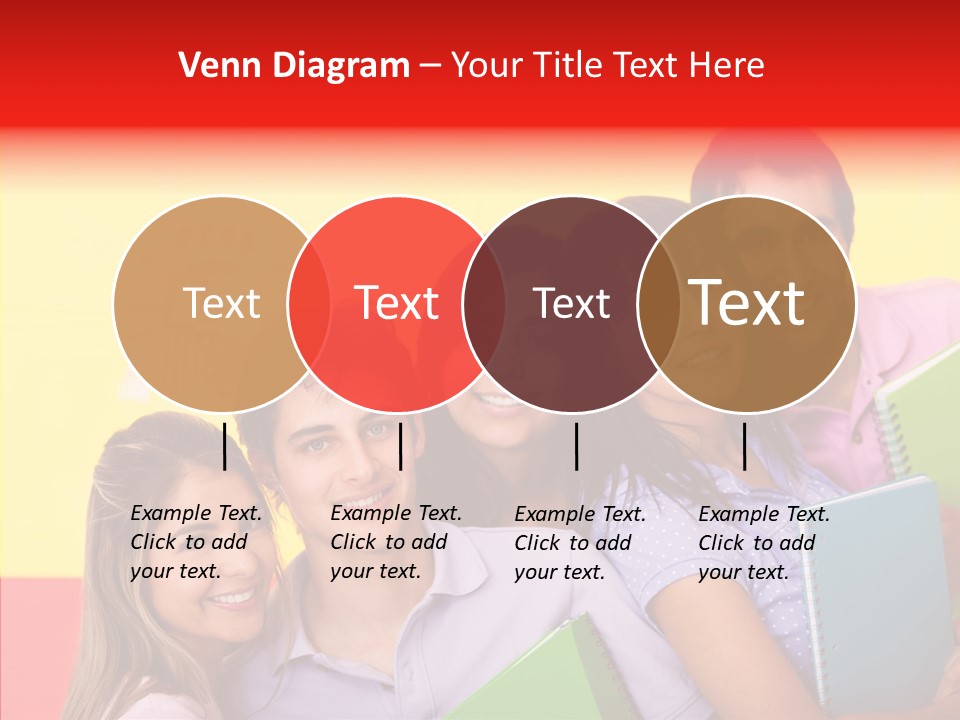 Venn Diagram – Your Title Text Here

Text

Text

Text

Text

Example Text. Click to add your text.

Example Text. Click to add your text.

Example Text. Click to add your text.

Example Text. Click to add your text.